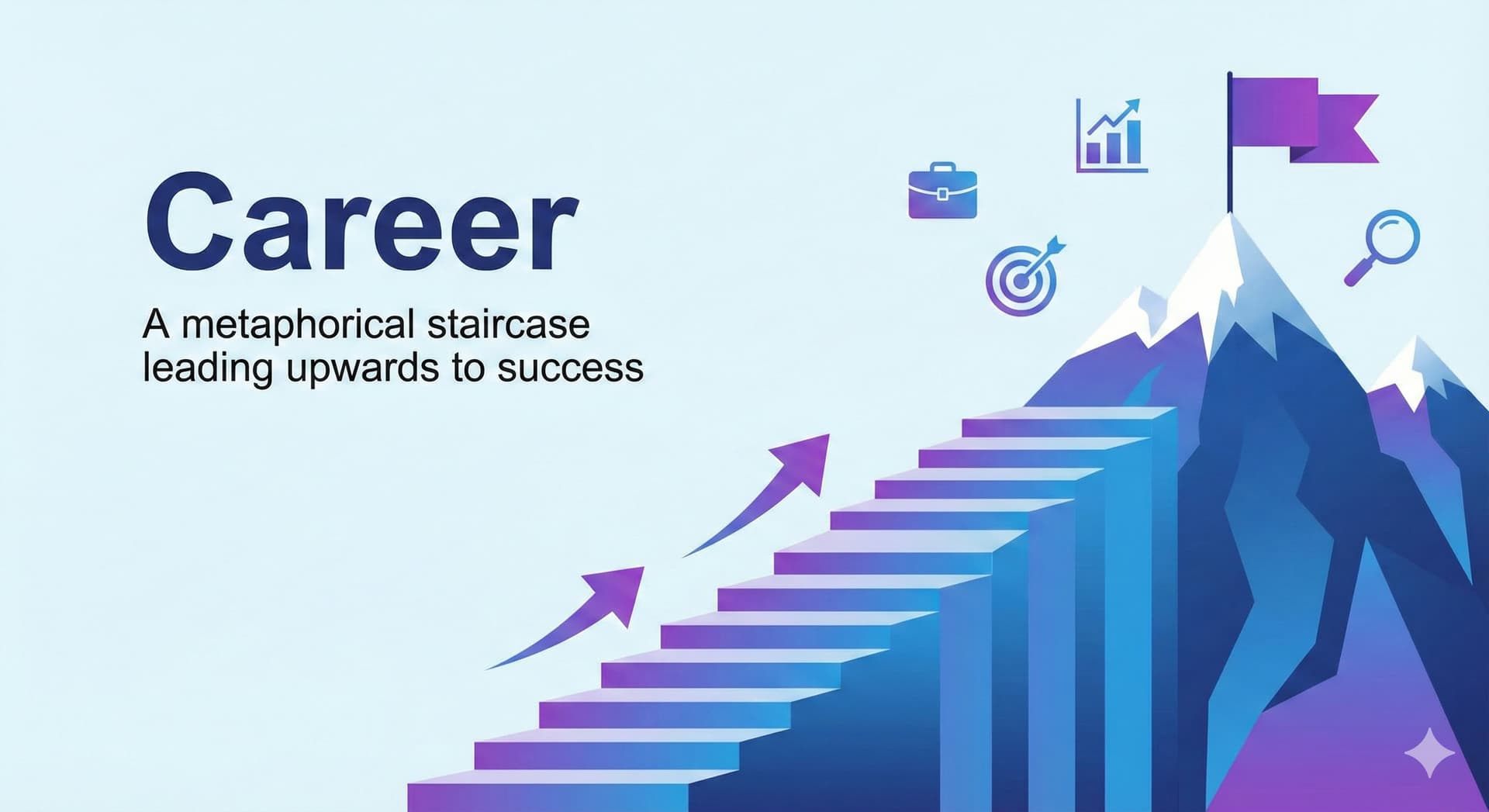 Career

A metaphorical staircase leading upwards to success